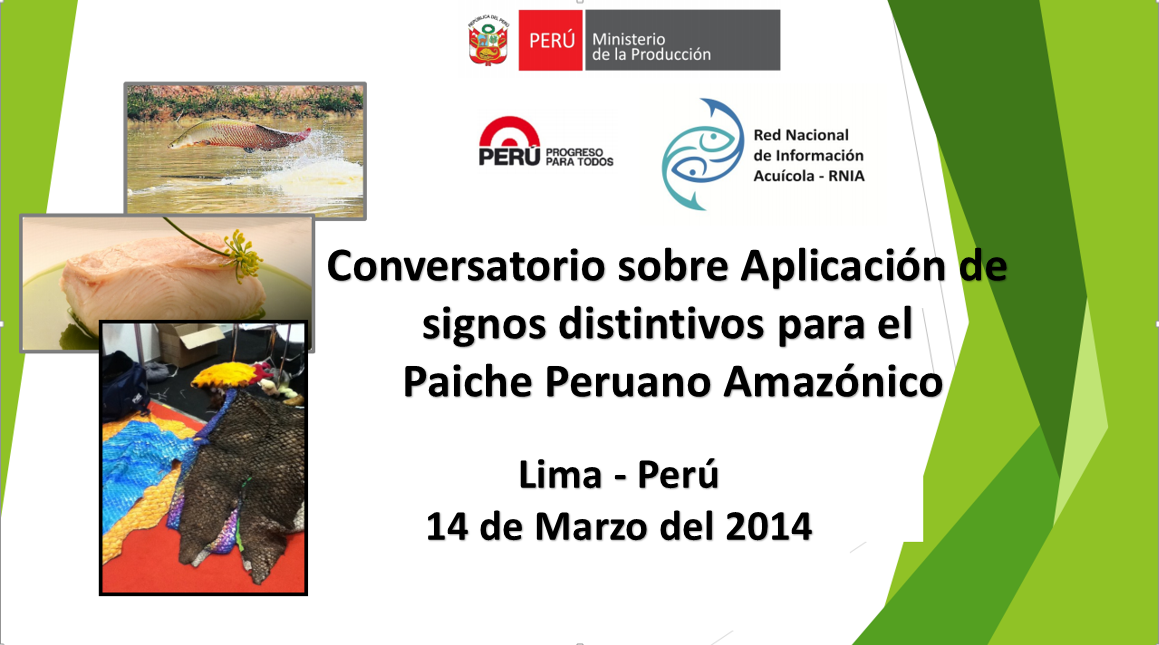 REPÚBLICA DEL PERÚ
PERÚ Ministerio de la Producción

PERÚ PROGRESO PARA TODOS

Red Nacional de Información Acuícola - RNIA

Conversatorio sobre Aplicación de signos distintivos para el Paiche Peruano Amazónico

Lima - Perú
14 de Marzo del 2014